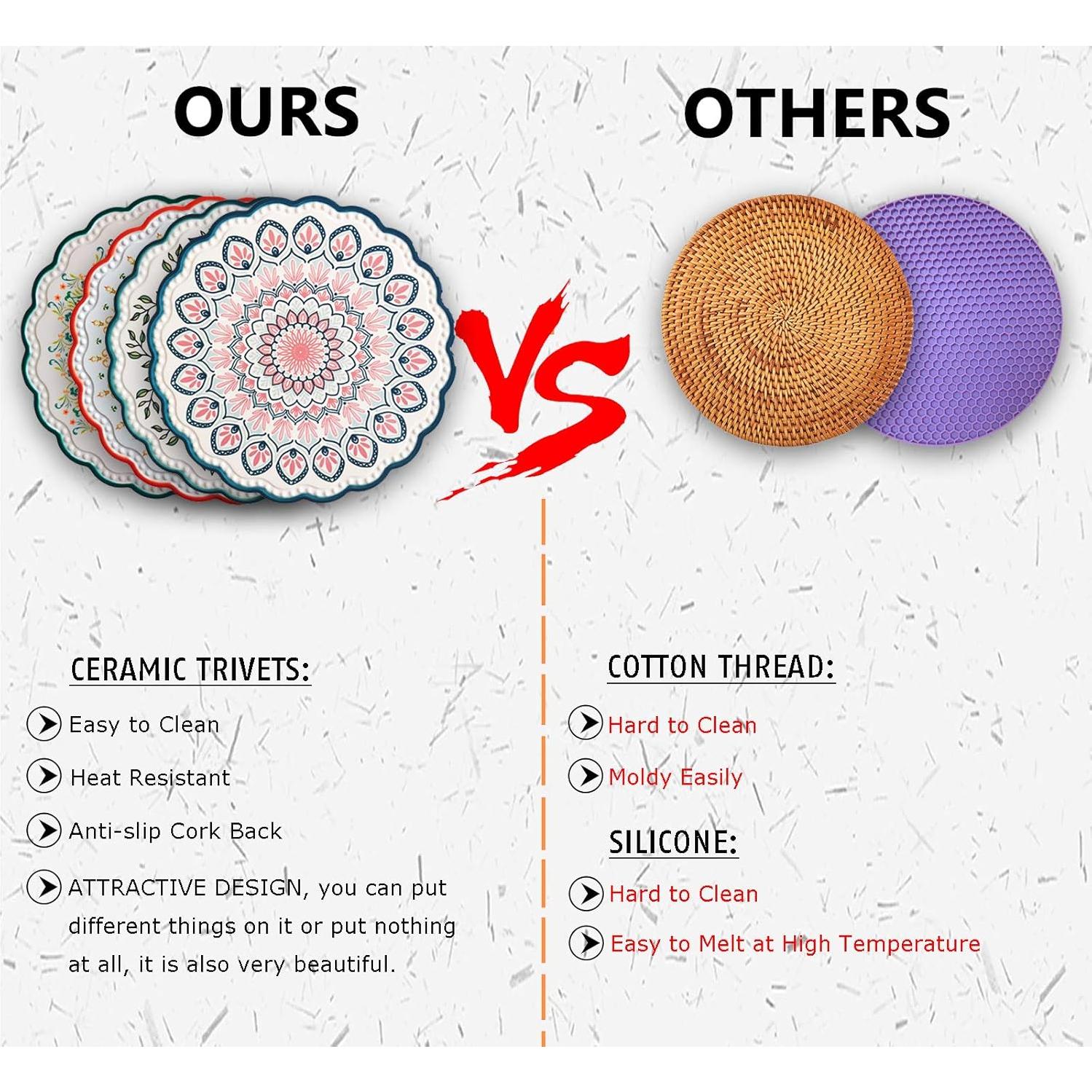 OURS

VS

OTHERS

CERAMIC TRIVETS:

Easy to Clean

Heat Resistant

Anti-slip Cork Back

ATTRACTIVE DESIGN, you can put different things on it or put nothing at all, it is also very beautiful.

COTTON THREAD:

Hard to Clean

Moldy Easily

SILICONE:

Hard to Clean

Easy to Melt at High Temperature